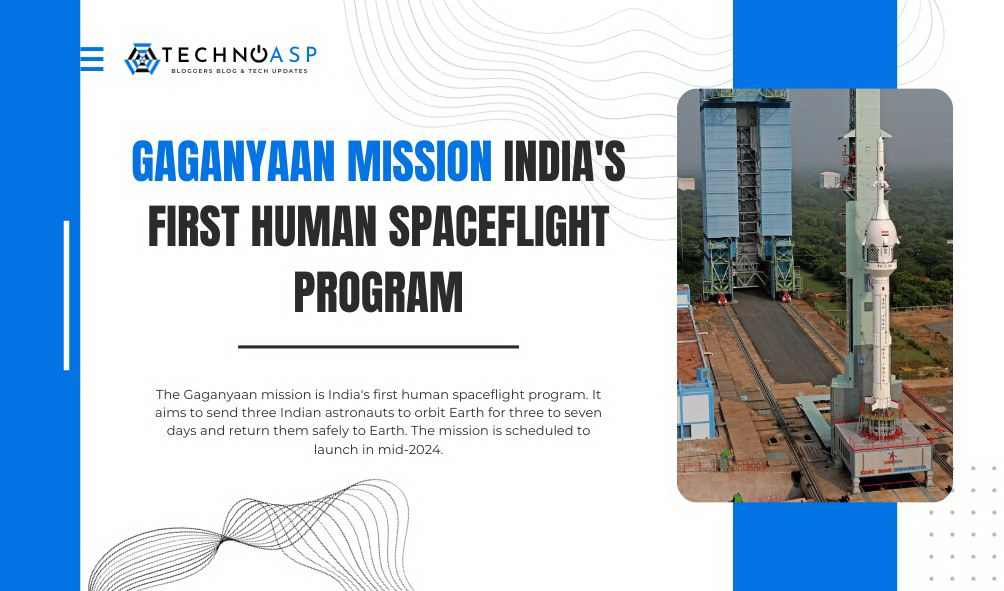 TECHNOASP
BLOGGERS BLOG & TECH UPDATES

GAGANYAAN MISSION INDIA'S FIRST HUMAN SPACEFLIGHT PROGRAM

The Gaganyaan mission is India's first human spaceflight program. It aims to send three Indian astronauts to orbit Earth for three to seven days and return them safely to Earth. The mission is scheduled to launch in mid-2024.